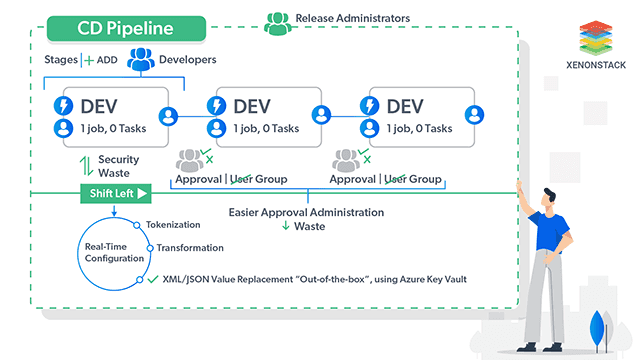 CD Pipeline

Release Administrators

XENONSTACK

Stages | + ADD Developers

DEV
1 job, 0 Tasks

DEV
1 job, 0 Tasks

DEV
1 job, 0 Tasks

Security
Waste

Approval | User Group

Approval | User Group

Shift Left

Easier Approval Administration
↓ Waste

Real-Time Configuration

Tokenization

Transformation

XML/JSON Value Replacement "Out-of-the-box", using Azure Key Vault